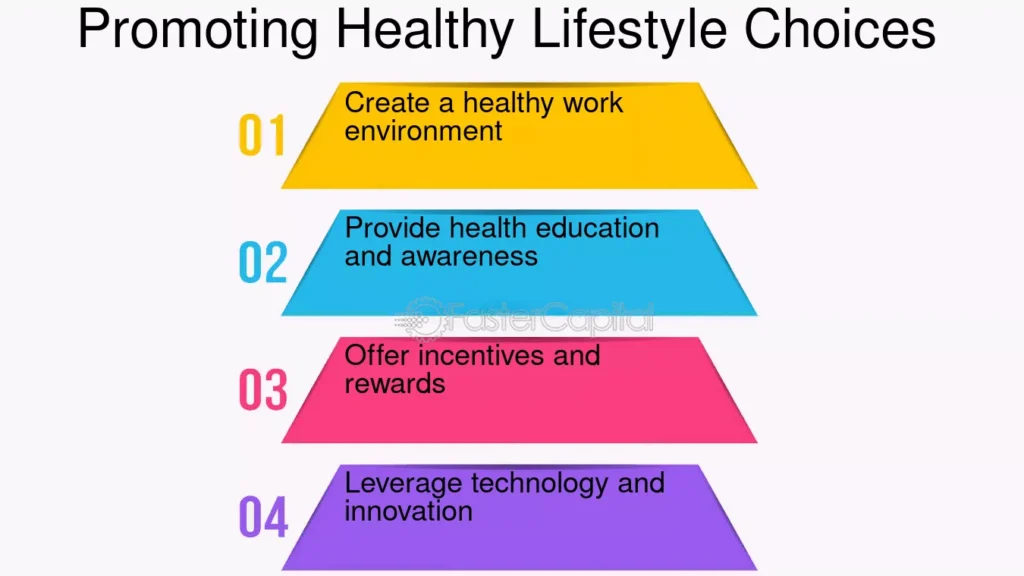 Promoting Healthy Lifestyle Choices

01 Create a healthy work environment

02 Provide health education and awareness

FasterCapital

03 Offer incentives and rewards

04 Leverage technology and innovation